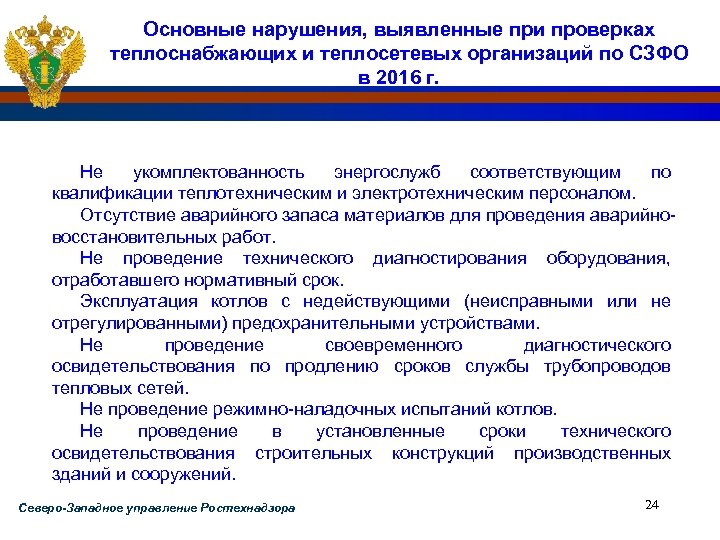 Основные нарушения, выявленные при проверках теплоснабжающих и теплосетевых организаций по СЗФО в 2016 г.

Не укомплектованность энергослужб соответствующим по квалификации теплотехническим и электротехническим персоналом.

Отсутствие аварийного запаса материалов для проведения аварийно-восстановительных работ.

Не проведение технического диагностирования оборудования, отработавшего нормативный срок.

Эксплуатация котлов с недействующими (неисправными или не отрегулированными) предохранительными устройствами.

Не проведение своевременного диагностического освидетельствования по продлению сроков службы трубопроводов тепловых сетей.

Не проведение режимно-наладочных испытаний котлов.

Не проведение в установленные сроки технического освидетельствования строительных конструкций производственных зданий и сооружений.

Северо-Западное управление Ростехнадзора

24